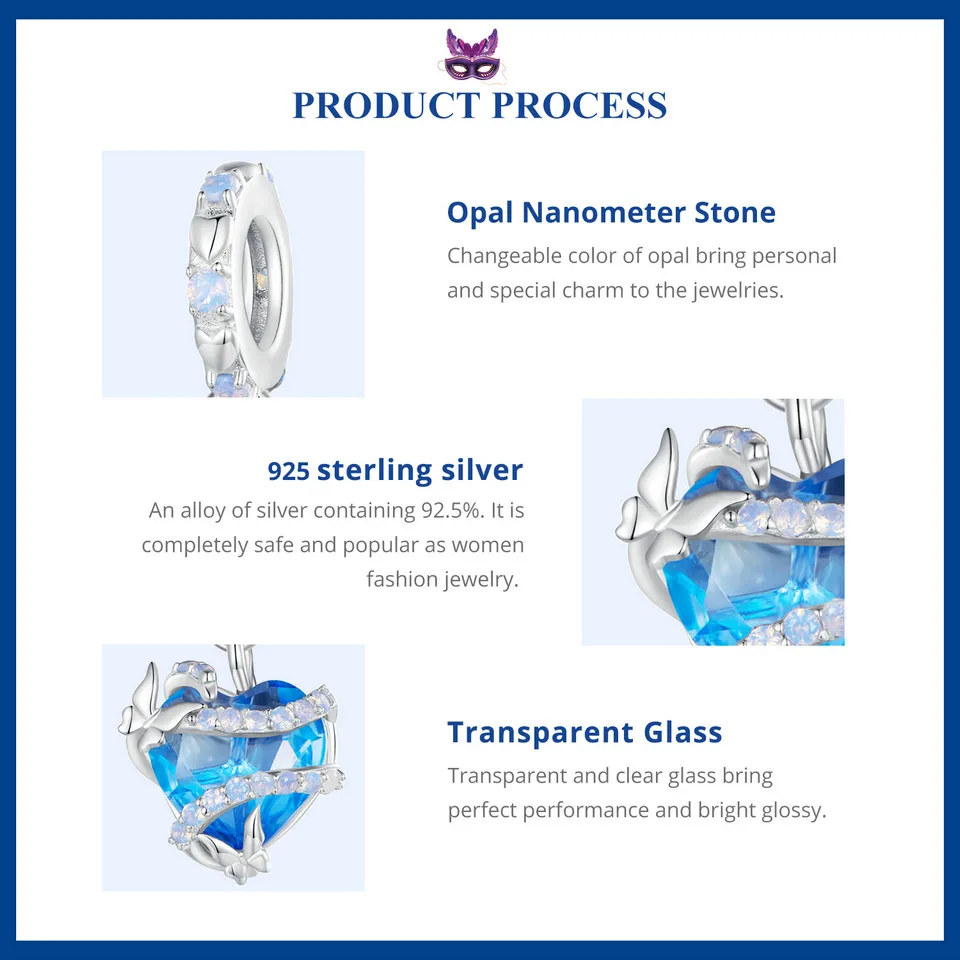 PRODUCT PROCESS

Opal Nanometer Stone

Changeable color of opal bring personal and special charm to the jewelries.

925 sterling silver

An alloy of silver containing 92.5%. It is completely safe and popular as women fashion jewelry.

Transparent Glass

Transparent and clear glass bring perfect performance and bright glossy.